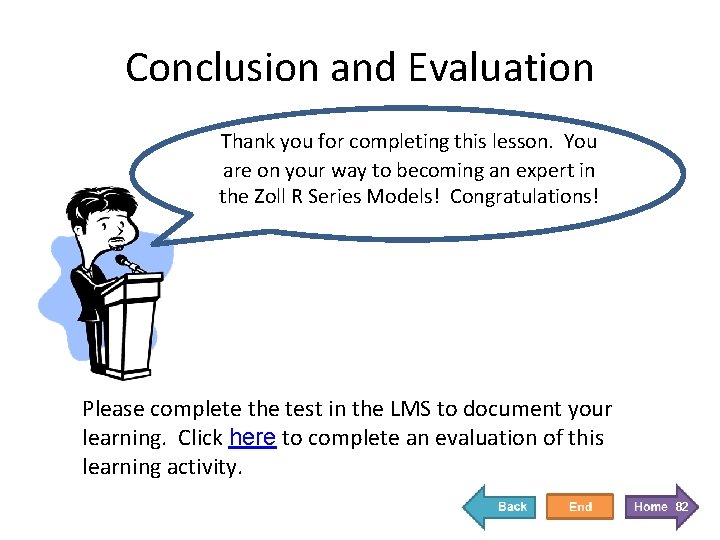 Conclusion and Evaluation

Thank you for completing this lesson. You are on your way to becoming an expert in the Zoll R Series Models! Congratulations!

Please complete the test in the LMS to document your learning. Click here to complete an evaluation of this learning activity.

Back End Home 82